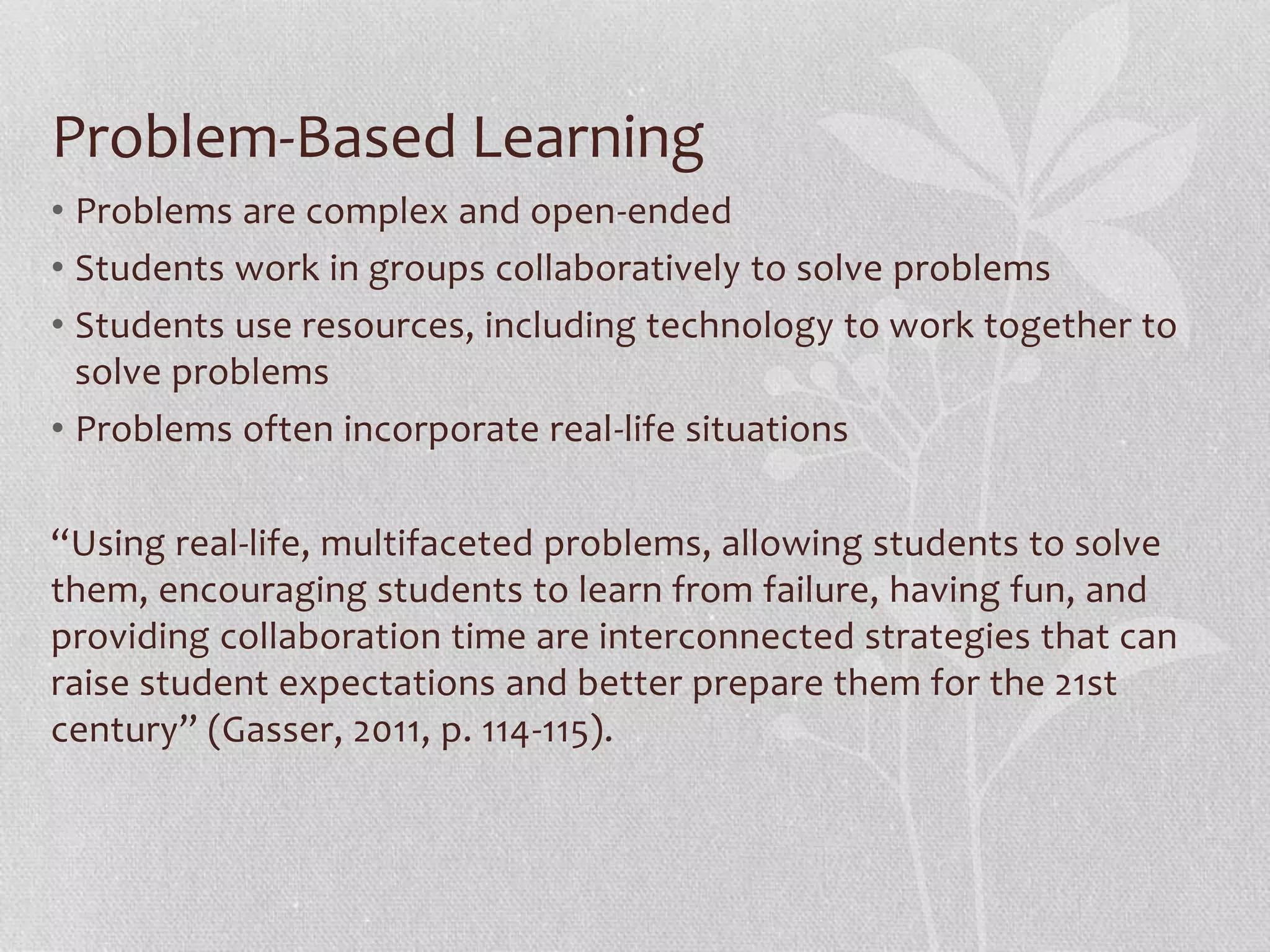 Problem-Based Learning

• Problems are complex and open-ended
• Students work in groups collaboratively to solve problems
• Students use resources, including technology to work together to solve problems
• Problems often incorporate real-life situations

“Using real-life, multifaceted problems, allowing students to solve them, encouraging students to learn from failure, having fun, and providing collaboration time are interconnected strategies that can raise student expectations and better prepare them for the 21st century” (Gasser, 2011, p. 114-115).